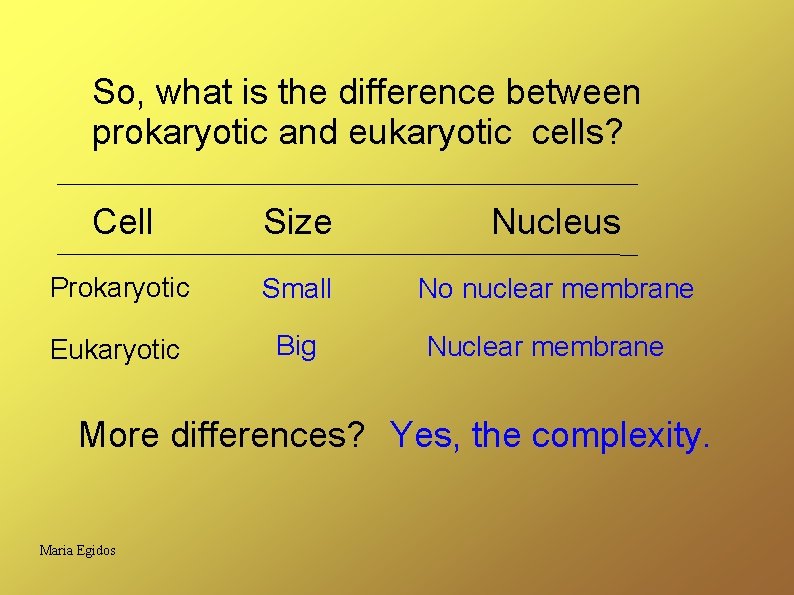 So, what is the difference between prokaryotic and eukaryotic cells?

| Cell | Size | Nucleus |
|---|---|---|
| Prokaryotic | Small | No nuclear membrane |
| Eukaryotic | Big | Nuclear membrane |

More differences? Yes, the complexity.

Maria Egidos